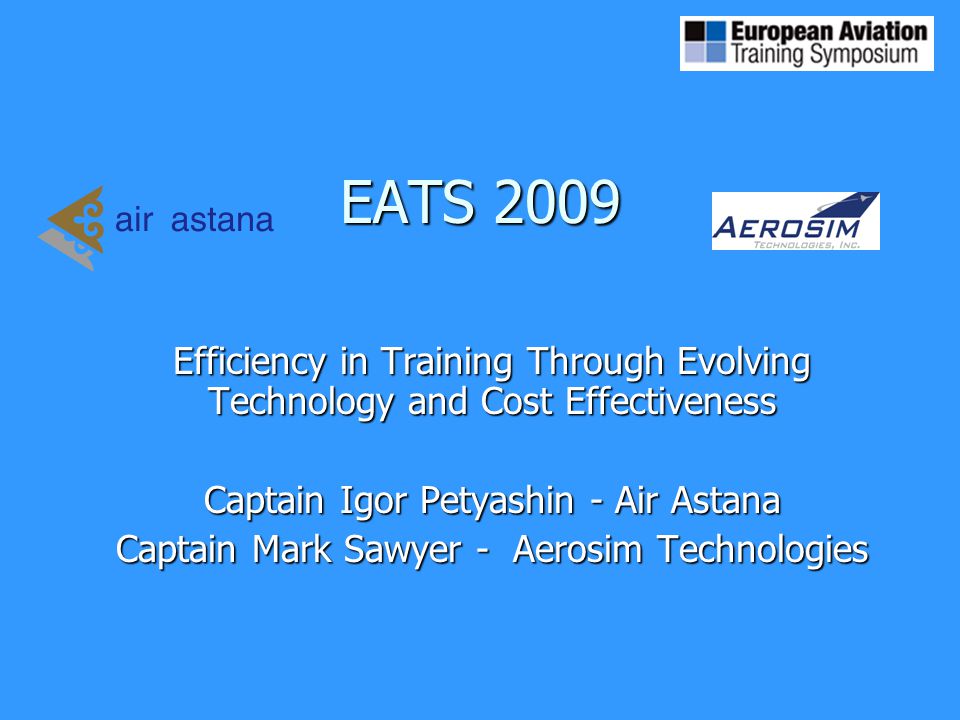 European Aviation
Training Symposium

air astana

EATS 2009

AEROSIM
TECHNOLOGIES, INC.

Efficiency in Training Through Evolving Technology and Cost Effectiveness

Captain Igor Petyashin - Air Astana
Captain Mark Sawyer - Aerosim Technologies